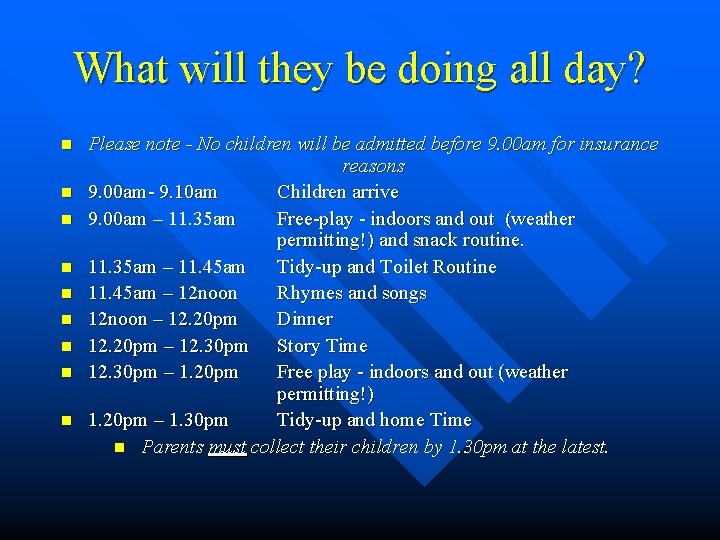 What will they be doing all day?

Please note - No children will be admitted before 9.00am for insurance reasons

9.00am- 9.10am Children arrive

9.00am – 11.35am Free-play - indoors and out (weather permitting!) and snack routine.

11.35am – 11.45am Tidy-up and Toilet Routine

11.45am – 12noon Rhymes and songs

12noon – 12.20pm Dinner

12.20pm – 12.30pm Story Time

12.30pm – 1.20pm Free play - indoors and out (weather permitting!)

1.20pm – 1.30pm Tidy-up and home Time

Parents must collect their children by 1.30pm at the latest.